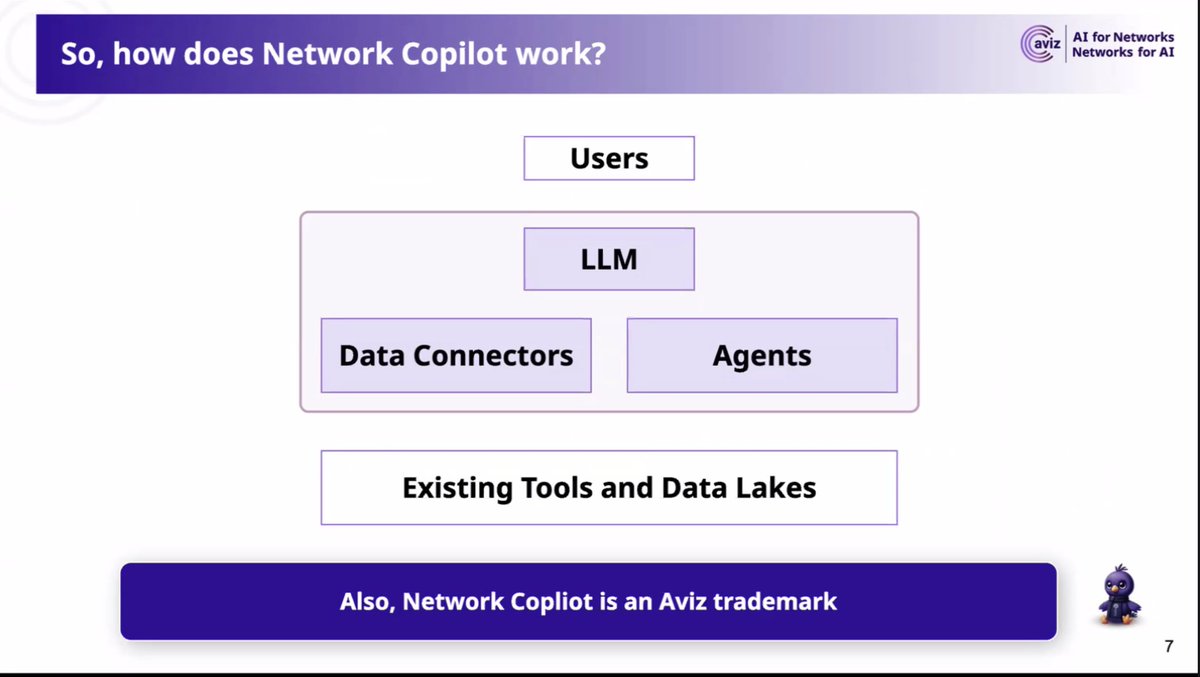 So, how does Network Copilot work?

aviz AI for Networks Networks for AI

Users

LLM

Data Connectors

Agents

Existing Tools and Data Lakes

Also, Network Copliot is an Aviz trademark

7